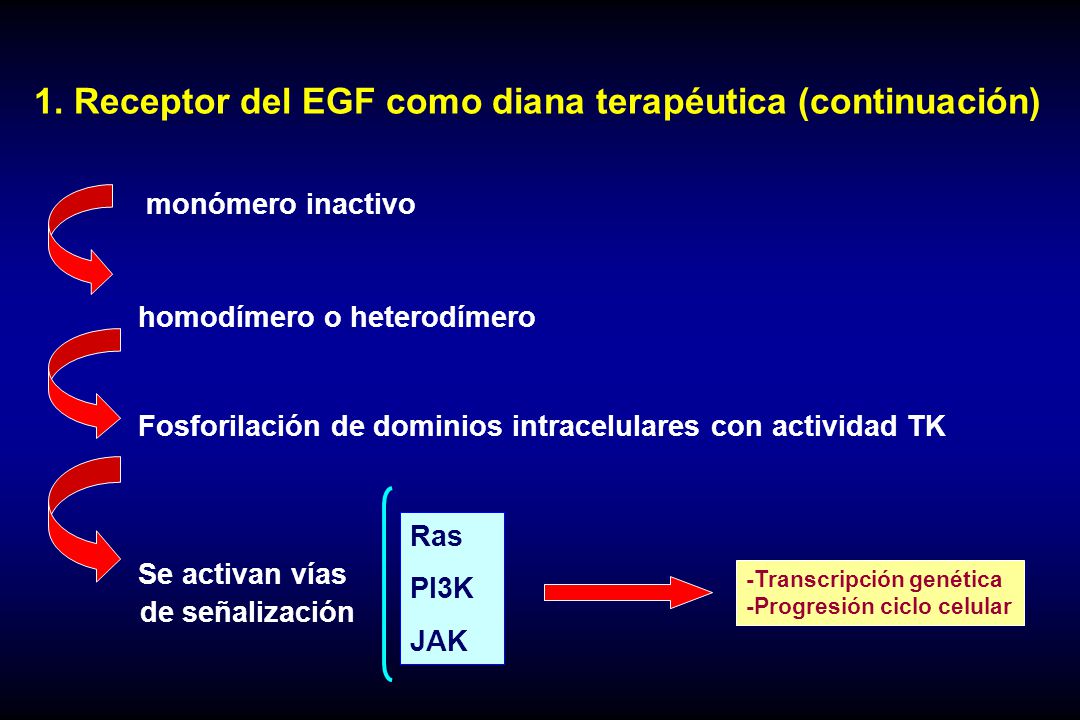 1. Receptor del EGF como diana terapéutica (continuación)

monómero inactivo

homodímero o heterodímero

Fosforilación de dominios intracelulares con actividad TK

Se activan vías de señalización

Ras
PI3K
JAK

-Transcripción genética
-Progresión ciclo celular